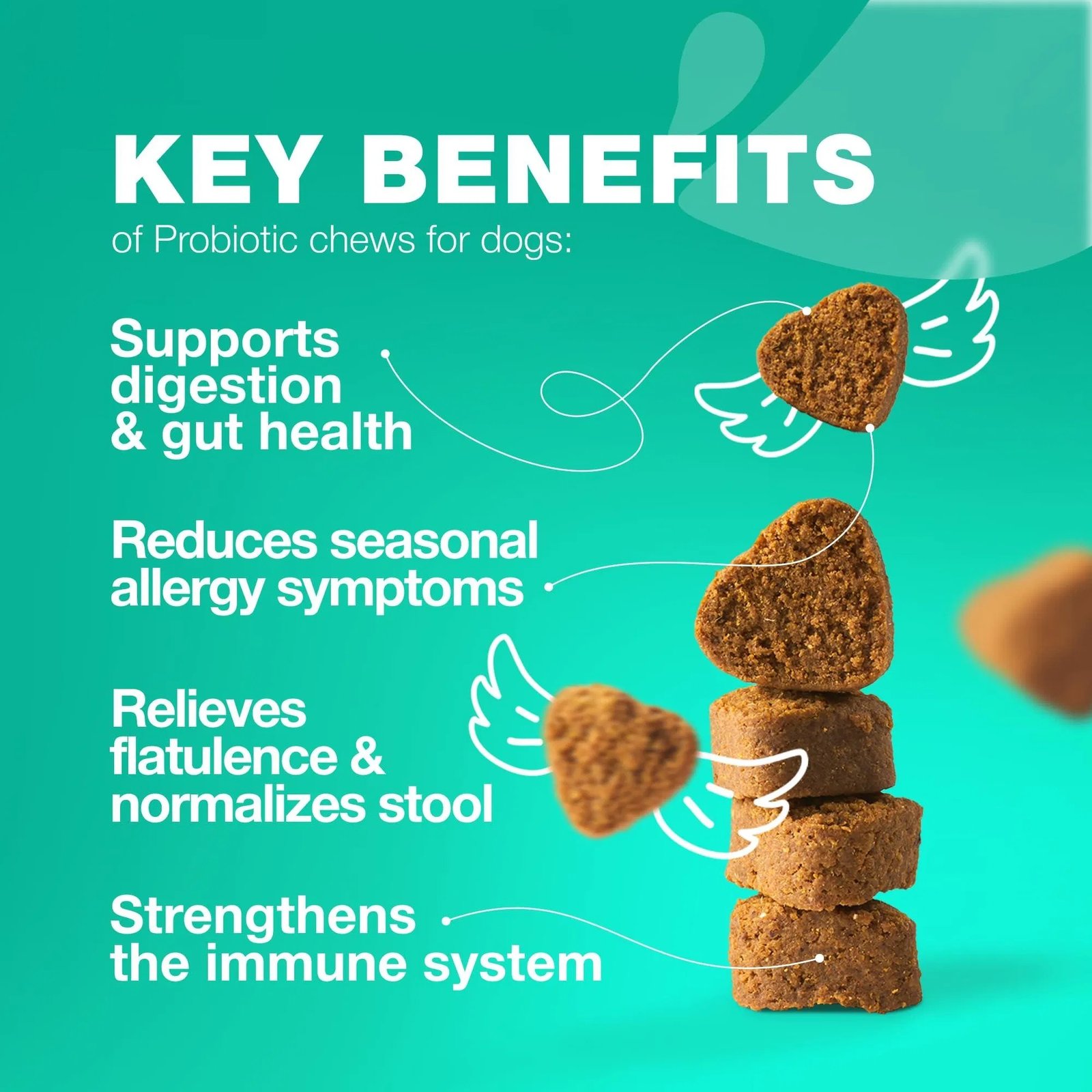 KEY BENEFITS
of Probiotic chews for dogs:

Supports digestion & gut health

Reduces seasonal allergy symptoms

Relieves flatulence & normalizes stool

Strengthens the immune system